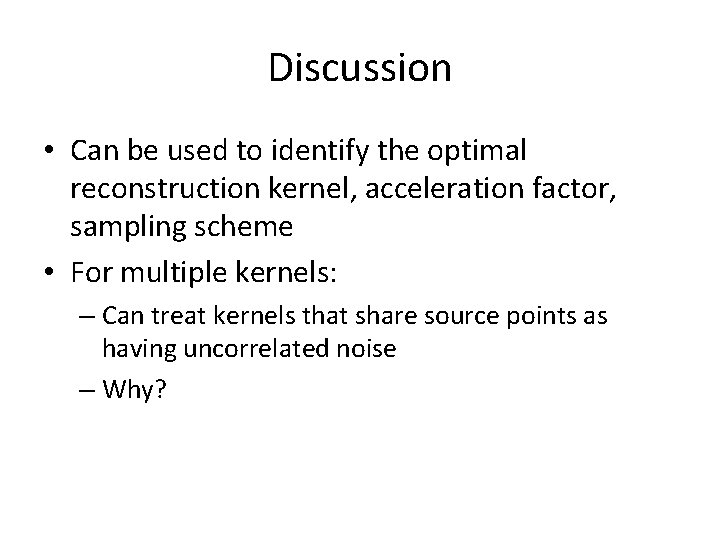 Discussion

• Can be used to identify the optimal reconstruction kernel, acceleration factor, sampling scheme

• For multiple kernels:

– Can treat kernels that share source points as having uncorrelated noise

– Why?